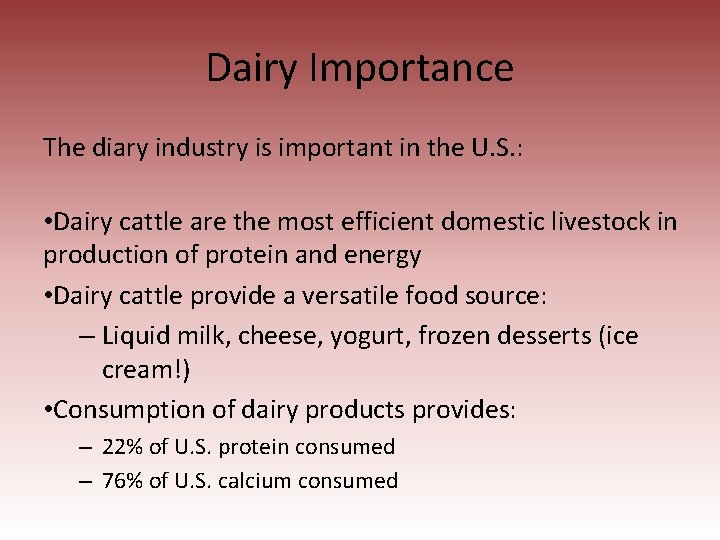 Dairy Importance

The diary industry is important in the U.S.:

•Dairy cattle are the most efficient domestic livestock in production of protein and energy

•Dairy cattle provide a versatile food source:

– Liquid milk, cheese, yogurt, frozen desserts (ice cream!)

•Consumption of dairy products provides:

– 22% of U.S. protein consumed

– 76% of U.S. calcium consumed